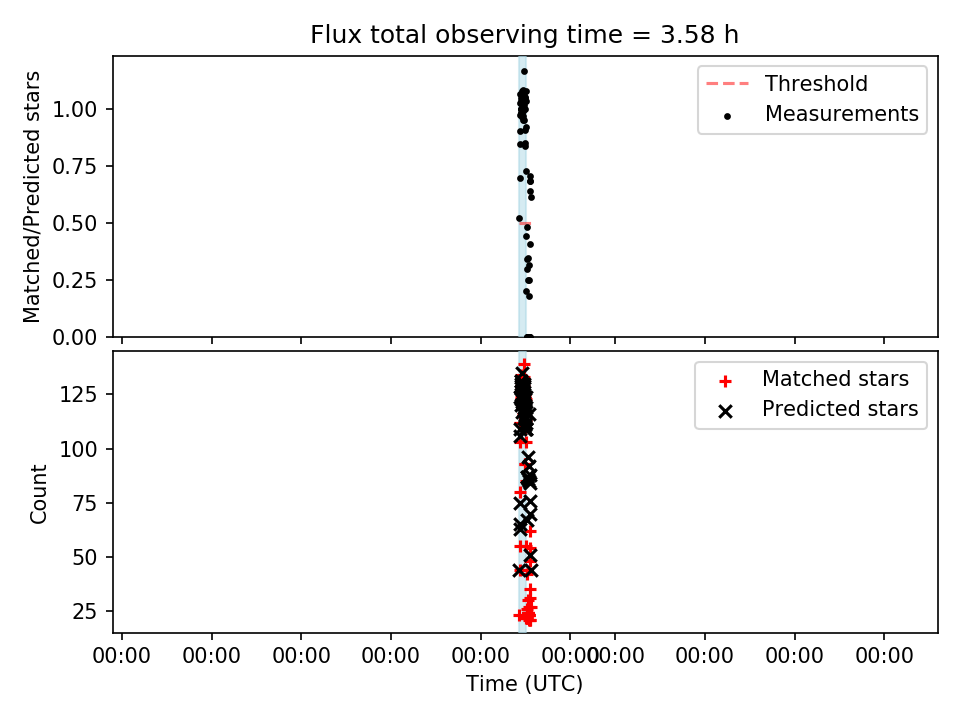 Flux total observing time = 3.58 h

Matched/Predicted stars

1.00
0.75
0.50
0.25
0.00

Threshold
Measurements

Count

125
100
75
50
25

Matched stars
Predicted stars

00:00 00:00 00:00 00:00 00:00 00:00 00:00 00:00 00:00 00:00

Time (UTC)